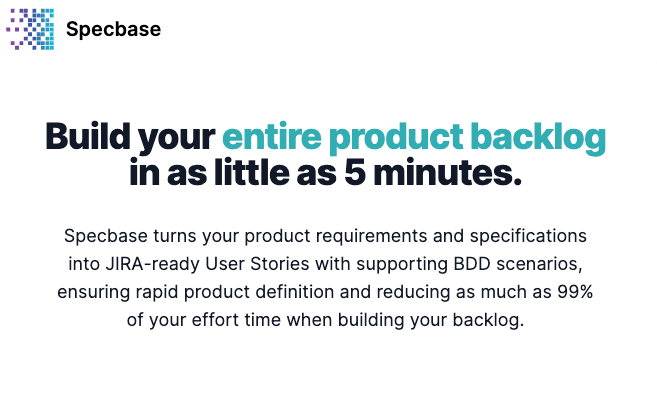 Specbase

Build your entire product backlog in as little as 5 minutes.

Specbase turns your product requirements and specifications into JIRA-ready User Stories with supporting BDD scenarios, ensuring rapid product definition and reducing as much as 99% of your effort time when building your backlog.